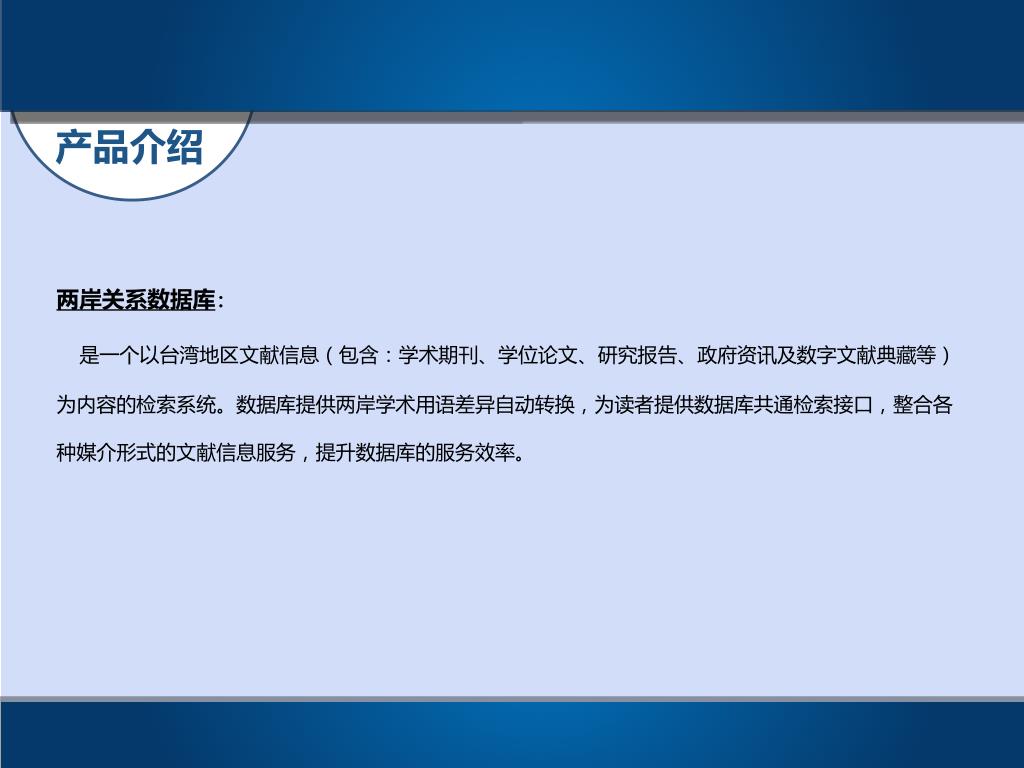 产品介绍

两岸关系数据库：

是一个以台湾地区文献信息（包含：学术期刊、学位论文、研究报告、政府资讯及数字文献典藏等）为内容的检索系统。数据库提供两岸学术用语差异自动转换，为读者提供数据库共通检索接口，整合各种媒介形式的文献信息服务，提升数据库的服务效率。